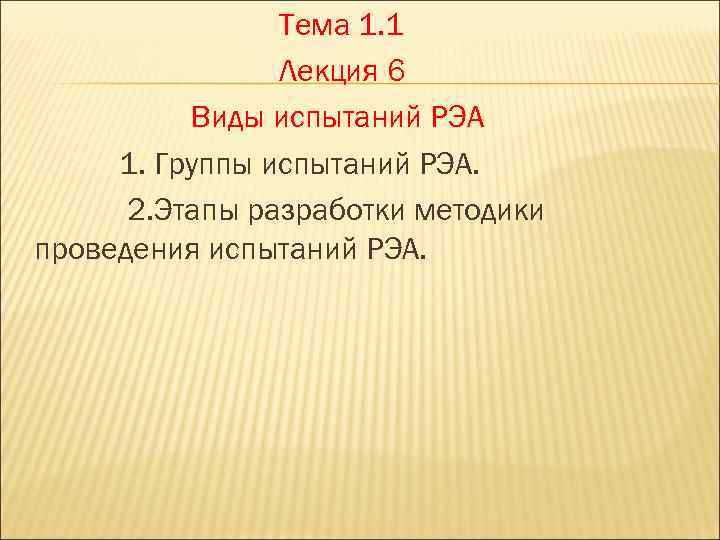 Тема 1.1

Лекция 6

Виды испытаний РЭА

1. Группы испытаний РЭА.

2.Этапы разработки методики проведения испытаний РЭА.